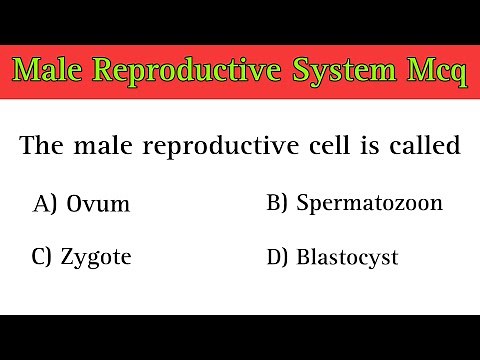 Male Reproductive System Mcq

The male reproductive cell is called

A) Ovum

B) Spermatozoon

C) Zygote

D) Blastocyst